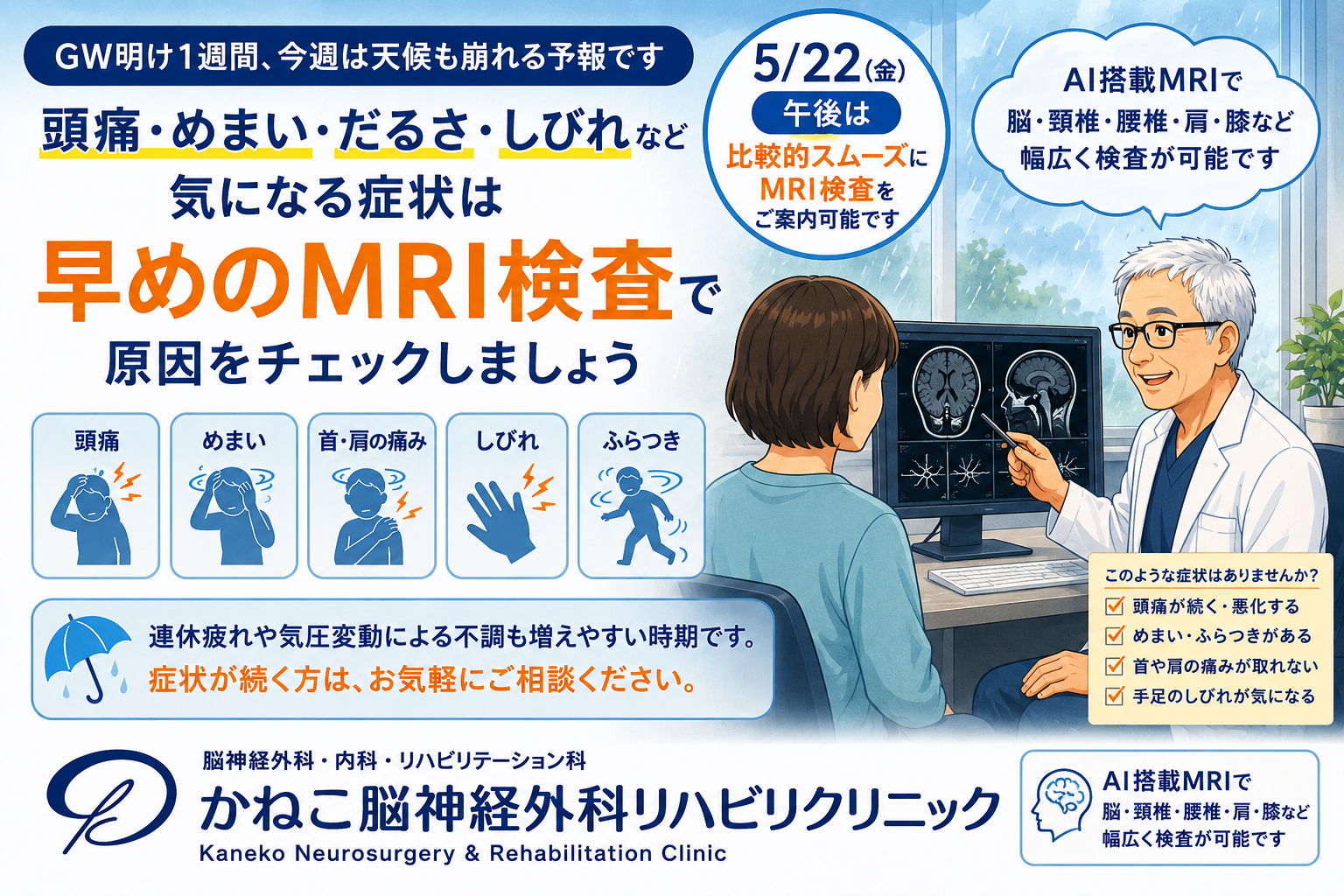 GW明け1週間、今週は天候も崩れる予報です

頭痛・めまい・だるさ・しびれなど
気になる症状は
早めのMRI検査で
原因をチェックしましょう

5/22(金)
午後は
比較的スムーズに
MRI検査を
ご案内可能です

AI搭載MRIで
脳・頸椎・腰椎・肩・膝など
幅広く検査が可能です

頭痛

めまい

首・肩の痛み

しびれ

ふらつき

連休疲れや気圧変動による不調も増えやすい時期です。
症状が続く方は、お気軽にご相談ください。

このような症状はありませんか?
☑ 頭痛が続く・悪化する
☑ めまい・ふらつきがある
☑ 首や肩の痛みが取れない
☑ 手足のしびれが気になる

脳神経外科・内科・リハビリテーション科
かねこ脳神経外科リハビリクリニック
Kaneko Neurosurgery & Rehabilitation Clinic

AI搭載MRIで
脳・頸椎・腰椎・肩・膝など
幅広く検査が可能です